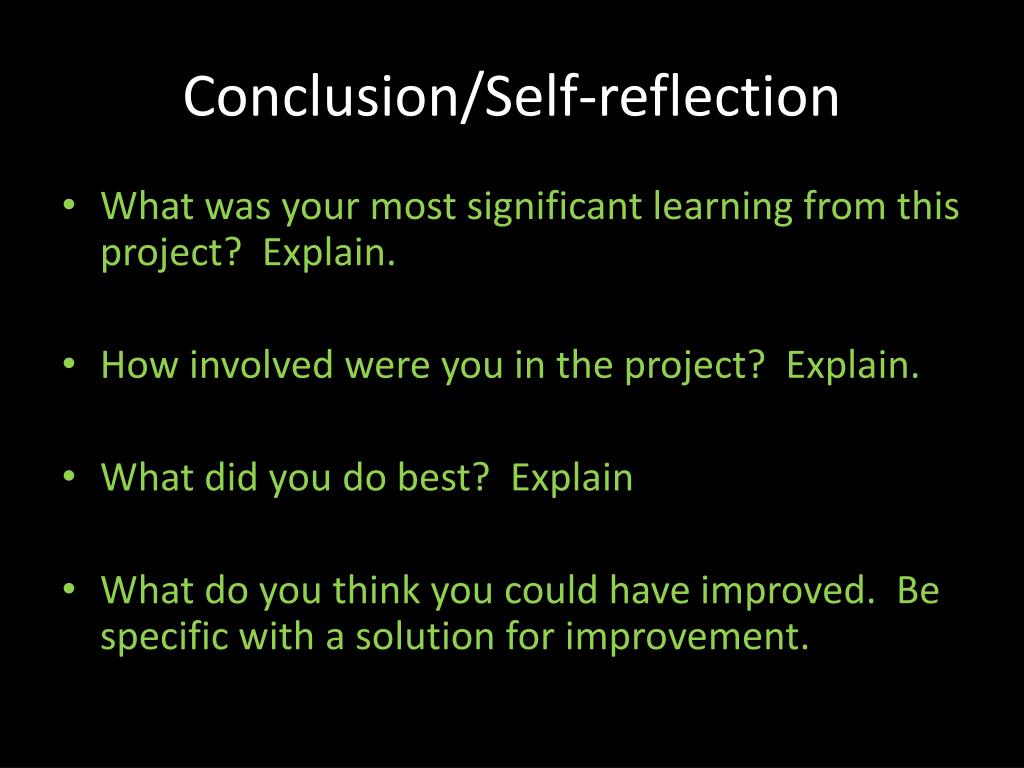 Conclusion/Self-reflection

• What was your most significant learning from this project? Explain.

• How involved were you in the project? Explain.

• What did you do best? Explain

• What do you think you could have improved. Be specific with a solution for improvement.